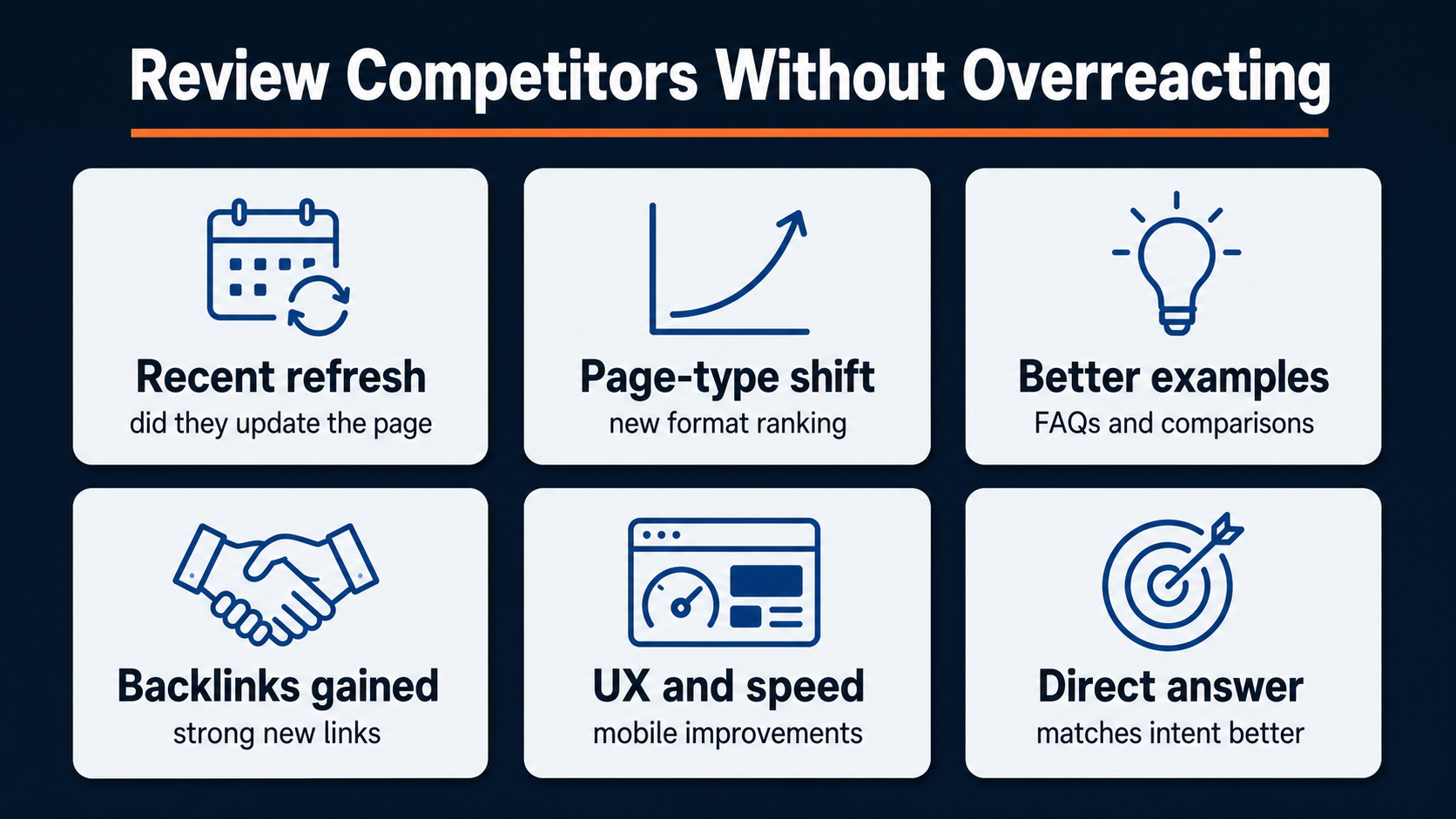 Review Competitors Without Overreacting

Recent refresh
did they update the page

Page-type shift
new format ranking

Better examples
FAQs and comparisons

Backlinks gained
strong new links

UX and speed
mobile improvements

Direct answer
matches intent better